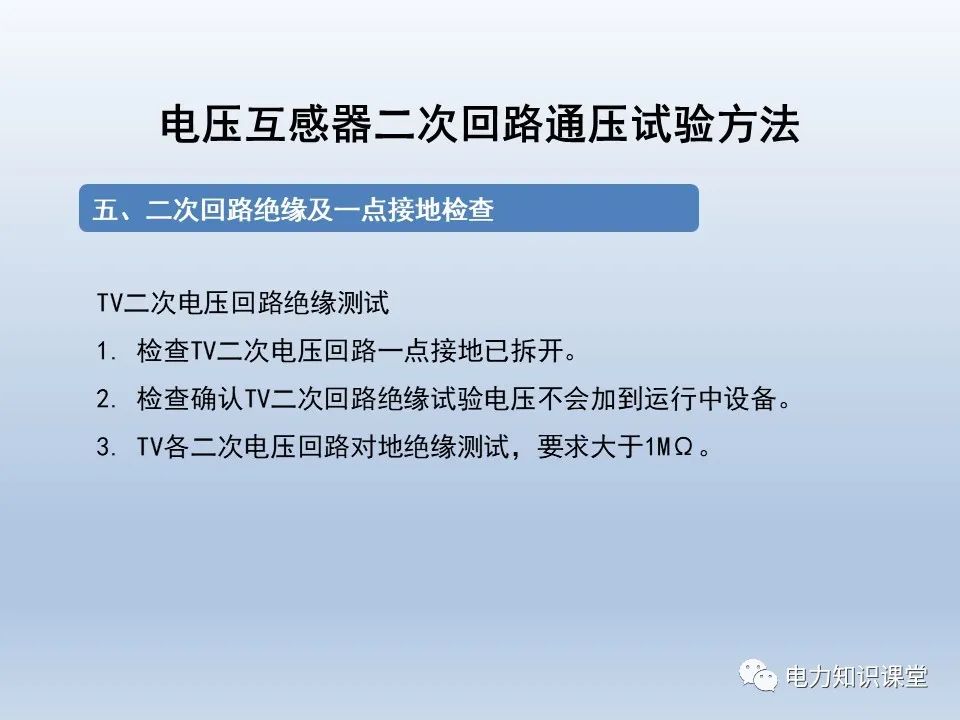 电压互感器二次回路通压试验方法

五、二次回路绝缘及一点接地检查

TV二次电压回路绝缘测试

1. 检查TV二次电压回路一点接地已拆开。

2. 检查确认TV二次回路绝缘试验电压不会加到运行中设备。

3. TV各二次电压回路对地绝缘测试，要求大于1MΩ。

电力知识课堂